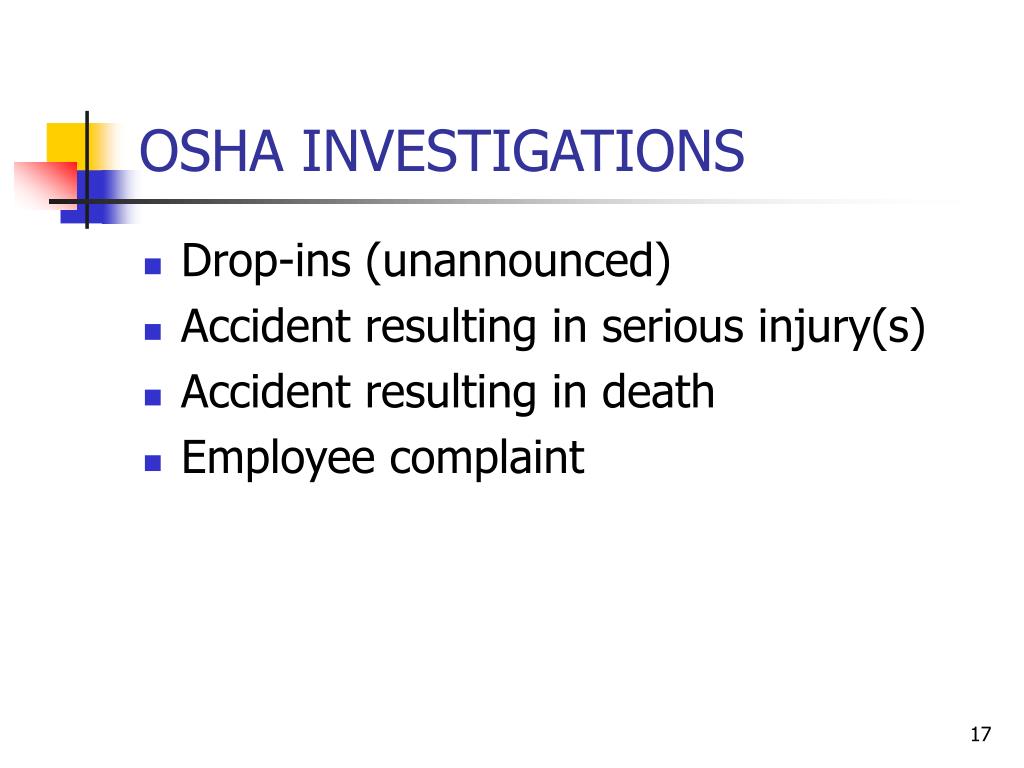 OSHA INVESTIGATIONS

- Drop-ins (unannounced)
- Accident resulting in serious injury(s)
- Accident resulting in death
- Employee complaint

17